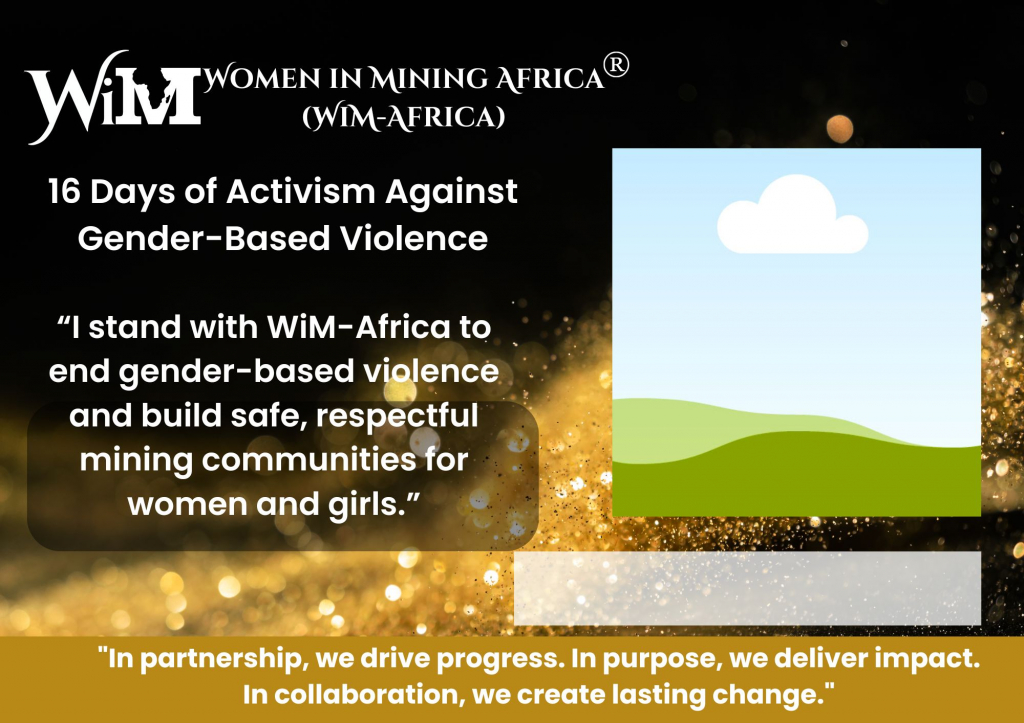 WiM WOMEN IN MINING AFRICA®
(WIM-AFRICA)

16 Days of Activism Against Gender-Based Violence

“I stand with WiM-Africa to end gender-based violence and build safe, respectful mining communities for women and girls.”

"In partnership, we drive progress. In purpose, we deliver impact. In collaboration, we create lasting change."